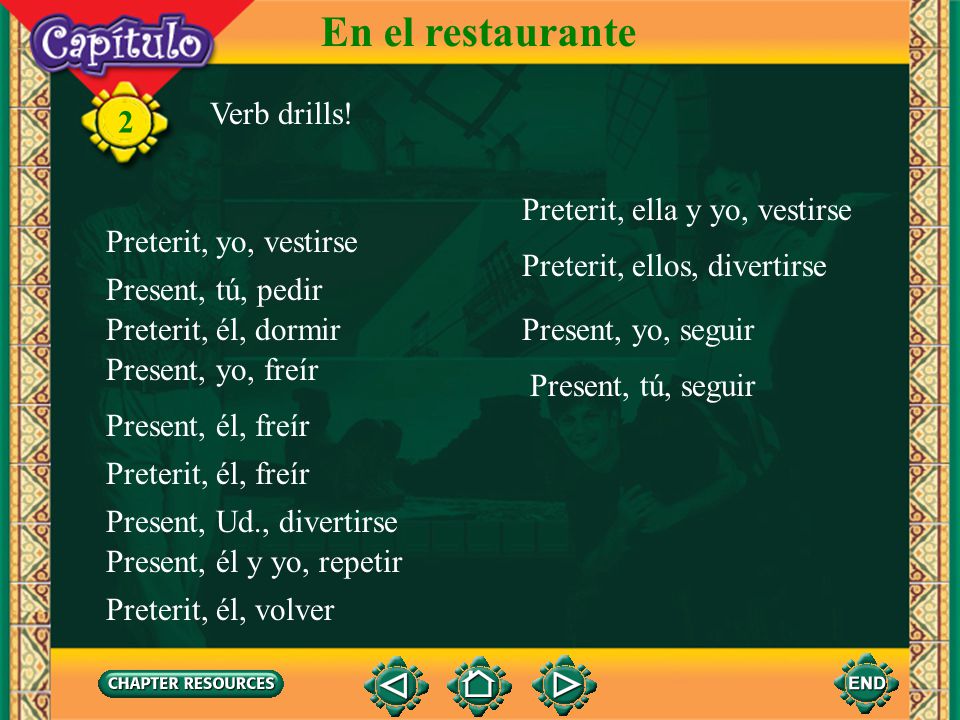 Capítulo

2

En el restaurante

Verb drills!

Preterit, yo, vestirse
Present, tú, pedir
Preterit, él, dormir
Present, yo, freír
Present, él, freír
Preterit, él, freír
Present, Ud., divertirse
Present, él y yo, repetir
Preterit, él, volver

Preterit, ella y yo, vestirse
Preterit, ellos, divertirse
Present, yo, seguir
Present, tú, seguir

CHAPTER RESOURCES

END